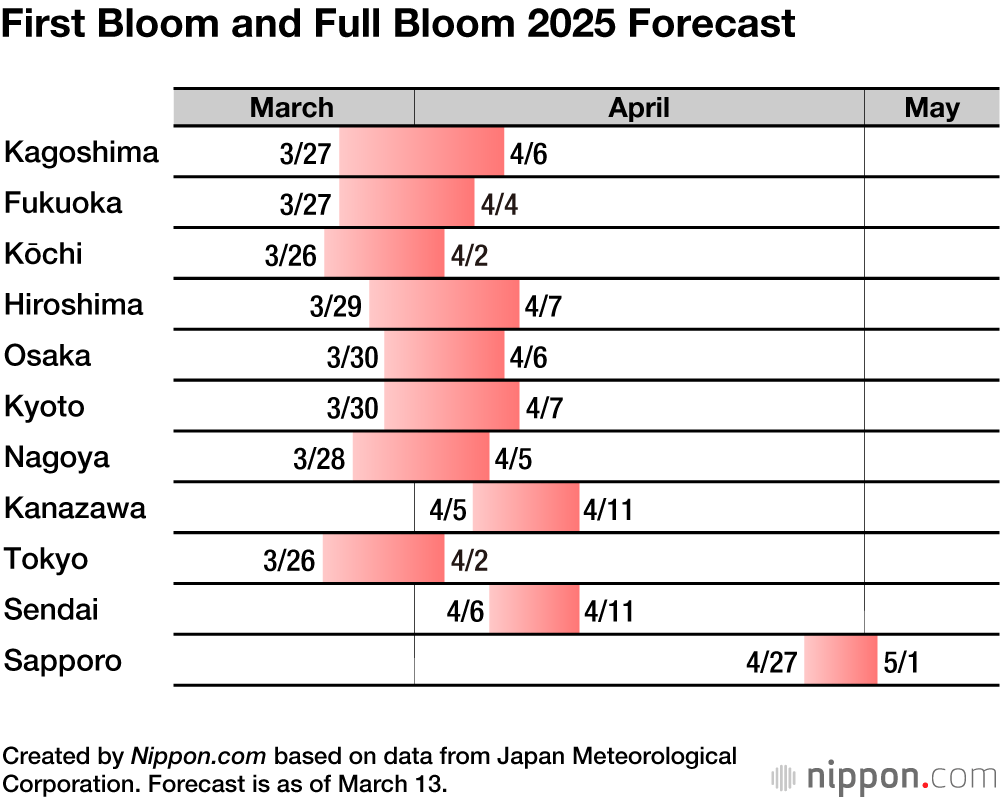 First Bloom and Full Bloom 2025 Forecast

| | March | April | May |
|---|---|---|---|
| Kagoshima | 3/27 | 4/6 | |
| Fukuoka | 3/27 | 4/4 | |
| Kōchi | 3/26 | 4/2 | |
| Hiroshima | 3/29 | 4/7 | |
| Osaka | 3/30 | 4/6 | |
| Kyoto | 3/30 | 4/7 | |
| Nagoya | 3/28 | 4/5 | |
| Kanazawa | | 4/5 4/11 | |
| Tokyo | 3/26 | 4/2 | |
| Sendai | | 4/6 4/11 | |
| Sapporo | | 4/27 | 5/1 |

Created by Nippon.com based on data from Japan Meteorological Corporation. Forecast is as of March 13.

nippon.com